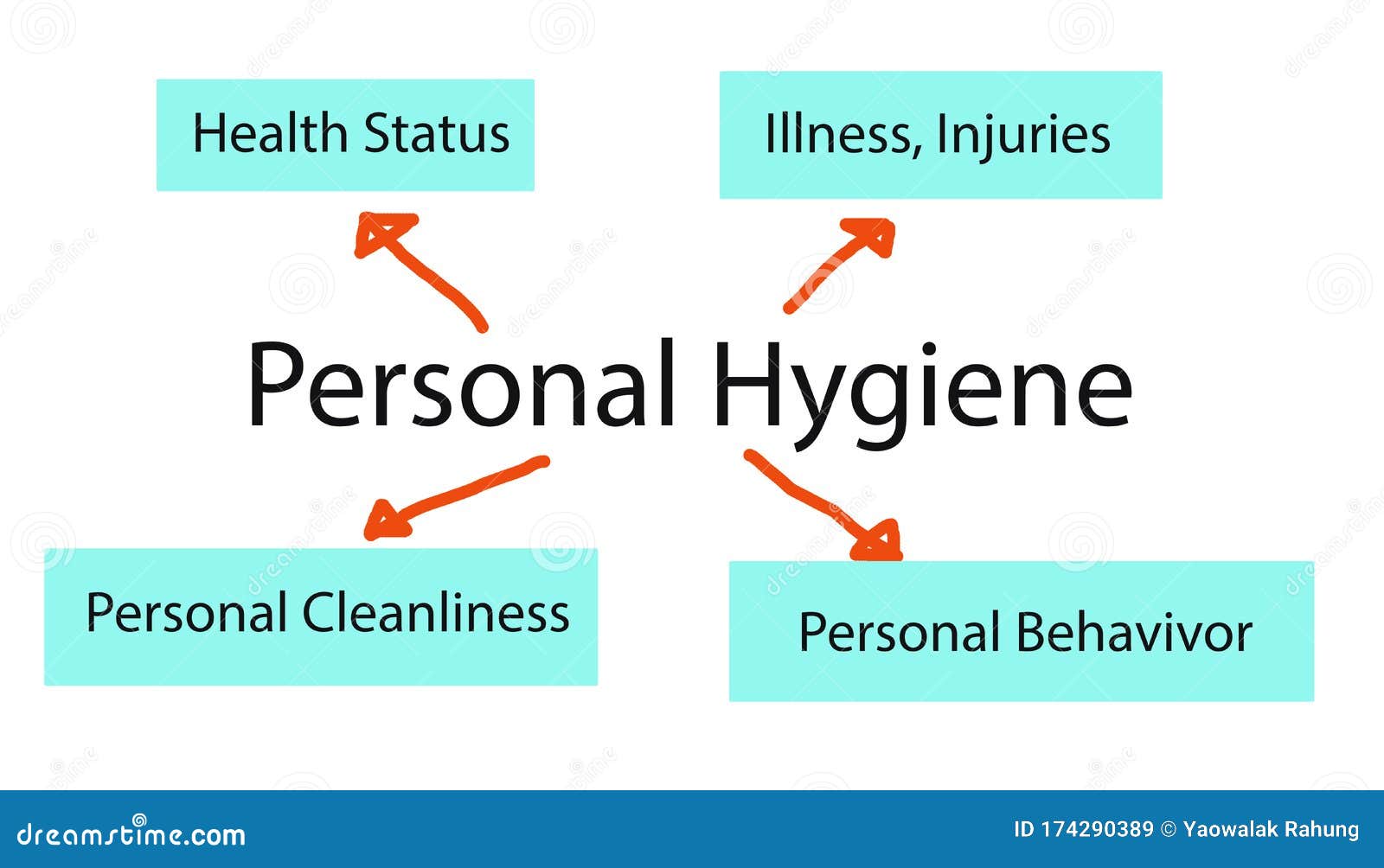 Health Status

Illness, Injuries

Personal Hygiene

Personal Cleanliness

Personal Behavivor

dreamstime.com

ID 174290389 © Yaowalak Rahung